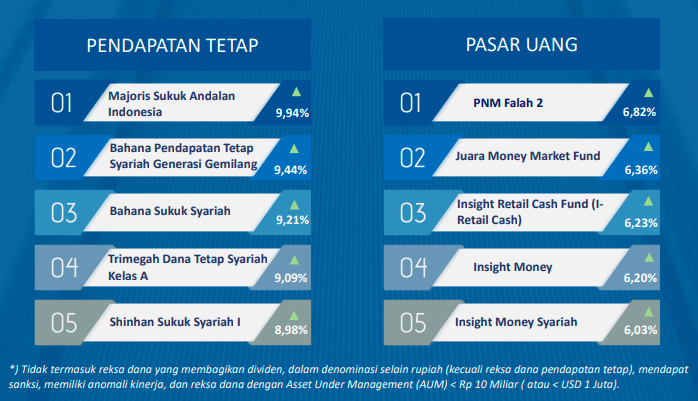 PENDAPATAN TETAP

01 Majoris Sukuk Andalan Indonesia 9,94%

02 Bahana Pendapatan Tetap Syariah Generasi Gemilang 9,44%

03 Bahana Sukuk Syariah 9,21%

04 Trimegah Dana Tetap Syariah Kelas A 9,09%

05 Shinhan Sukuk Syariah I 8,98%

PASAR UANG

01 PNM Falah 2 6,82%

02 Juara Money Market Fund 6,36%

03 Insight Retail Cash Fund (I-Retail Cash) 6,23%

04 Insight Money 6,20%

05 Insight Money Syariah 6,03%

*) Tidak termasuk reksa dana yang membagikan dividen, dalam denominasi selain rupiah (kecuali reksa dana pendapatan tetap), mendapat sanksi, memiliki anomali kinerja, dan reksa dana dengan Asset Under Management (AUM) < Rp 10 Miliar ( atau < USD 1 Juta).